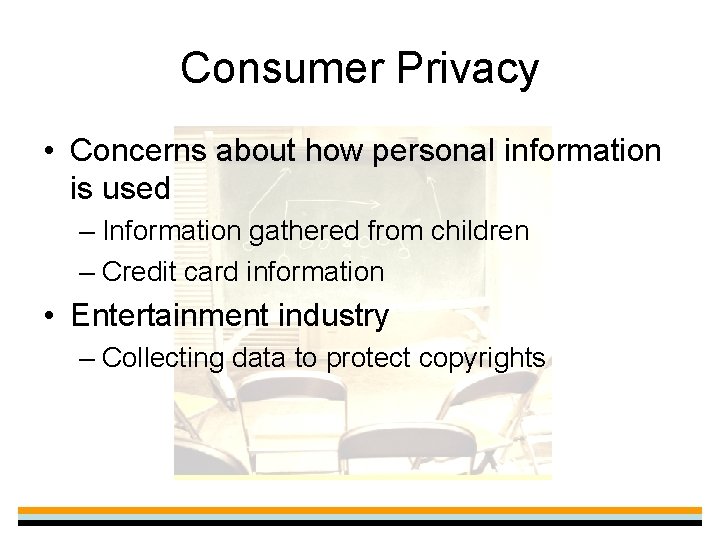 Consumer Privacy

• Concerns about how personal information is used

– Information gathered from children

– Credit card information

• Entertainment industry

– Collecting data to protect copyrights